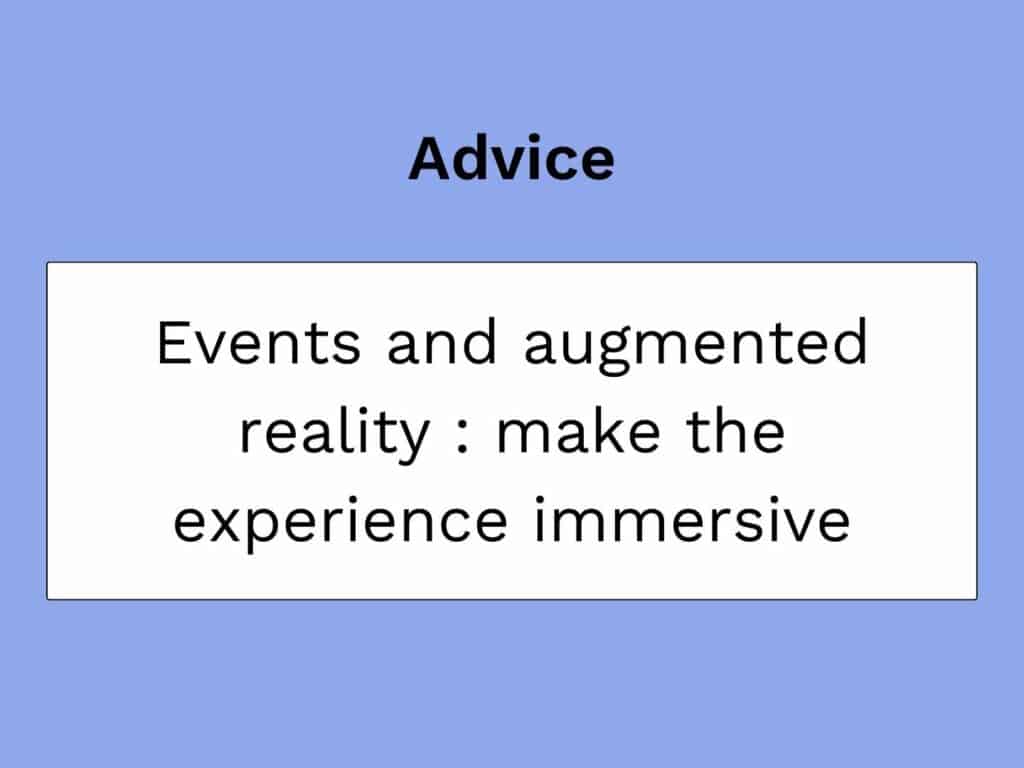 Advice

Events and augmented reality : make the experience immersive